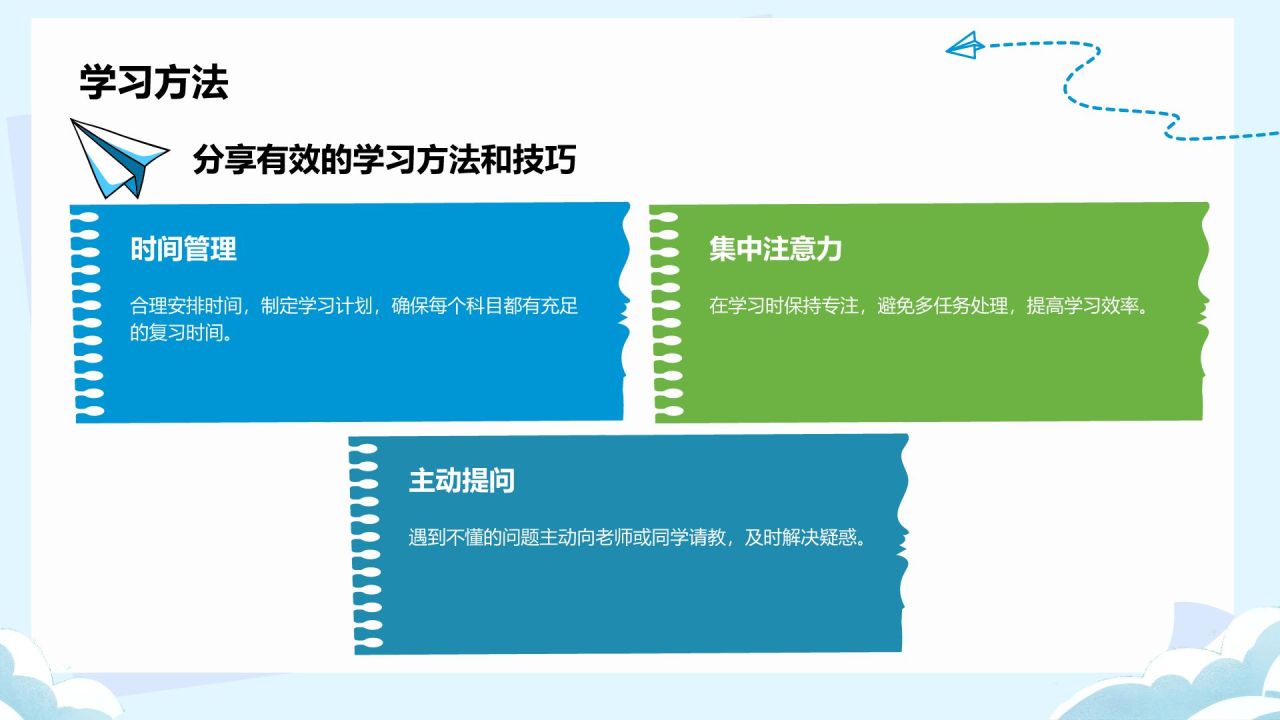 学习方法

分享有效的学习方法和技巧

时间管理

合理安排时间，制定学习计划，确保每个科目都有充足的复习时间。

集中注意力

在学习时保持专注，避免多任务处理，提高学习效率。

主动提问

遇到不懂的问题主动向老师或同学请教，及时解决疑惑。